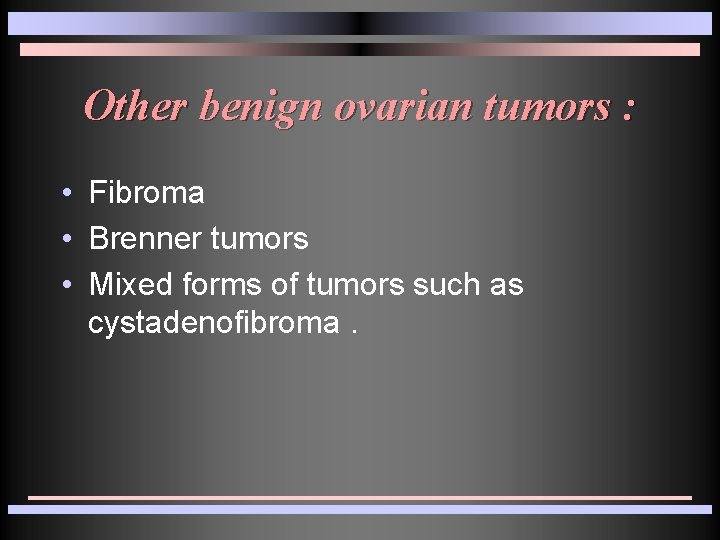 Other benign ovarian tumors :

• Fibroma
• Brenner tumors
• Mixed forms of tumors such as cystadenofibroma .